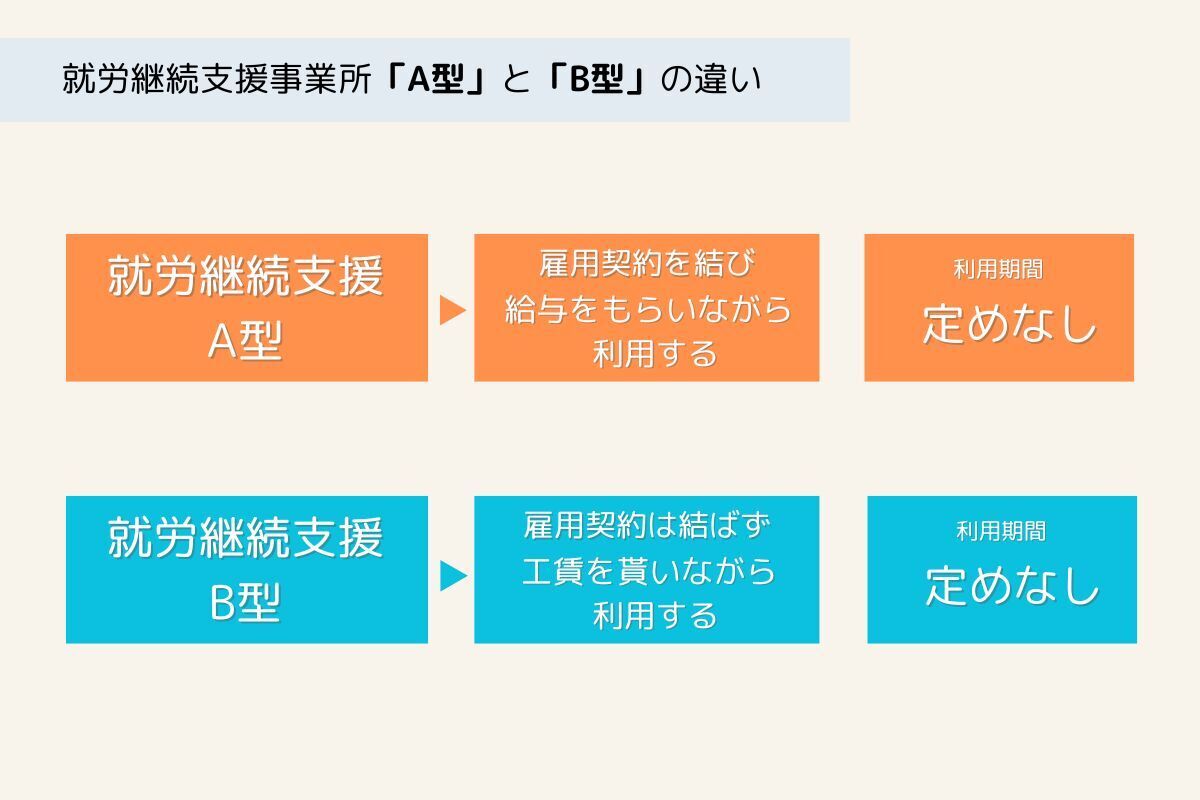 就労継続支援事業所「A型」と「B型」の違い

就労継続支援
A型

雇用契約を結び
給与をもらいながら
利用する

利用期間
定めなし

就労継続支援
B型

雇用契約は結ばず
工賃を貰いながら
利用する

利用期間
定めなし